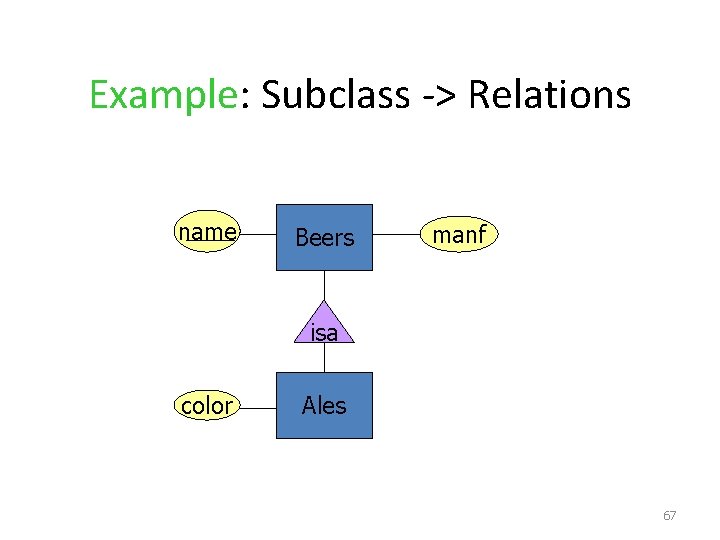 Example: Subclass -> Relations

name
Beers
manf
isa
color
Ales

67